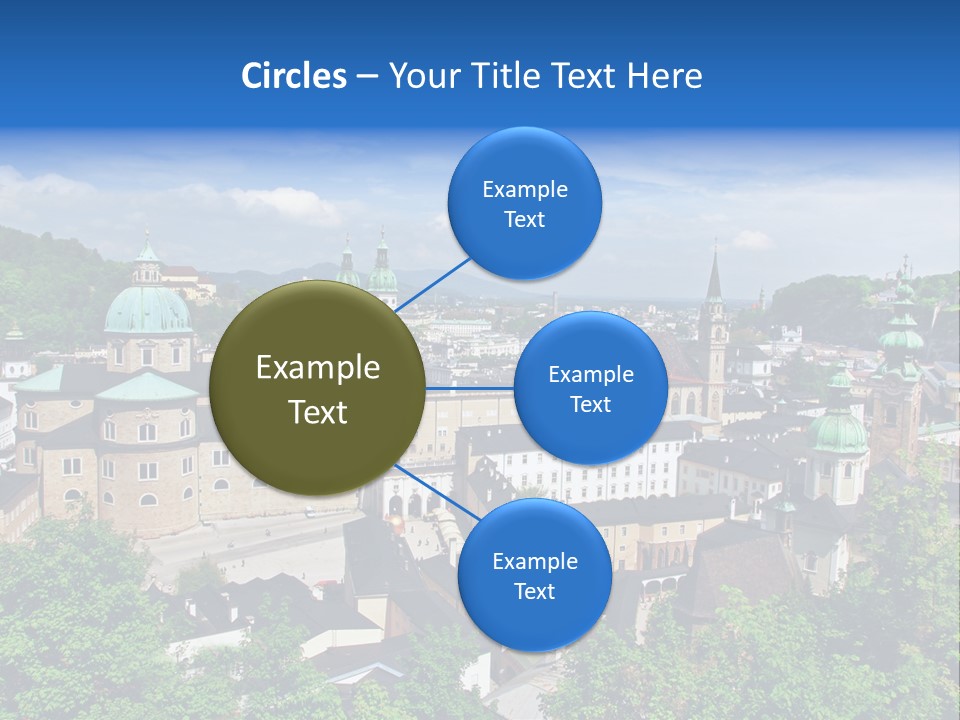 Circles – Your Title Text Here

Example Text

Example Text

Example Text

Example Text